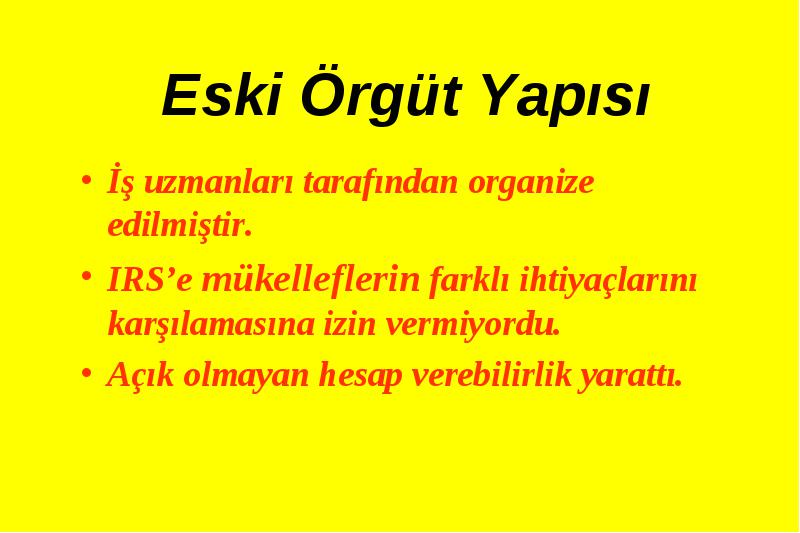 Eski Örgüt Yapısı

• İş uzmanları tarafından organize edilmiştir.

• IRS’e mükelleflerin farklı ihtiyaçlarını karşılamasına izin vermiyordu.

• Açık olmayan hesap verebilirlik yarattı.